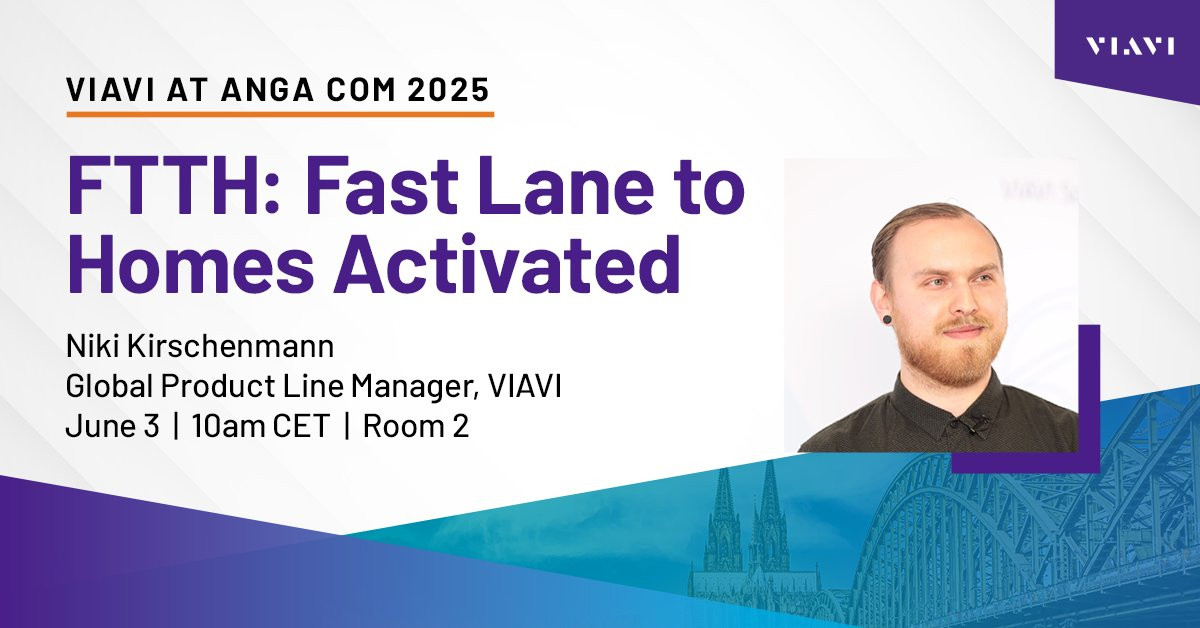 VIAVI

VIAVI AT ANGA COM 2025

FTTH: Fast Lane to Homes Activated

Niki Kirschenmann
Global Product Line Manager, VIAVI
June 3 | 10am CET | Room 2